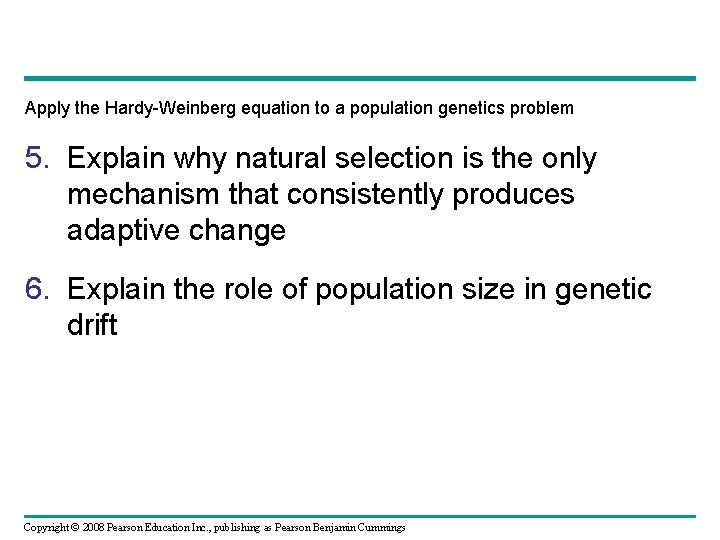 Apply the Hardy-Weinberg equation to a population genetics problem

5. Explain why natural selection is the only mechanism that consistently produces adaptive change

6. Explain the role of population size in genetic drift

Copyright © 2008 Pearson Education Inc., publishing as Pearson Benjamin Cummings